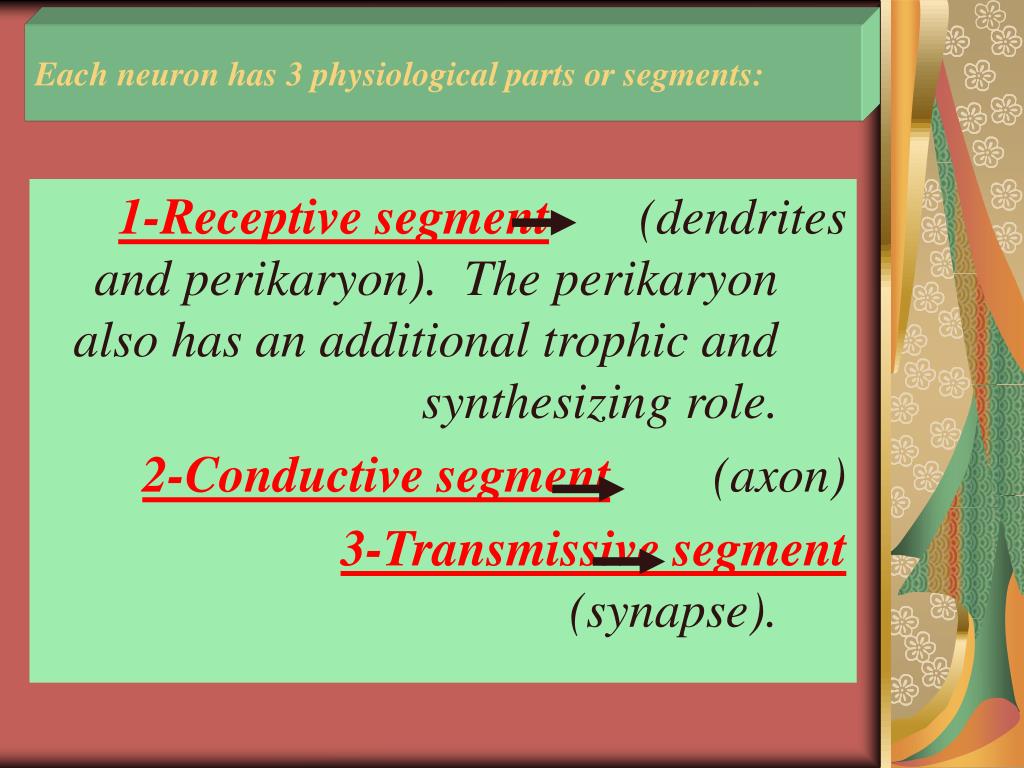 Each neuron has 3 physiological parts or segments:

1-Receptive segment (dendrites and perikaryon). The perikaryon also has an additional trophic and synthesizing role.

2-Conductive segment (axon)

3-Transmissive segment (synapse).